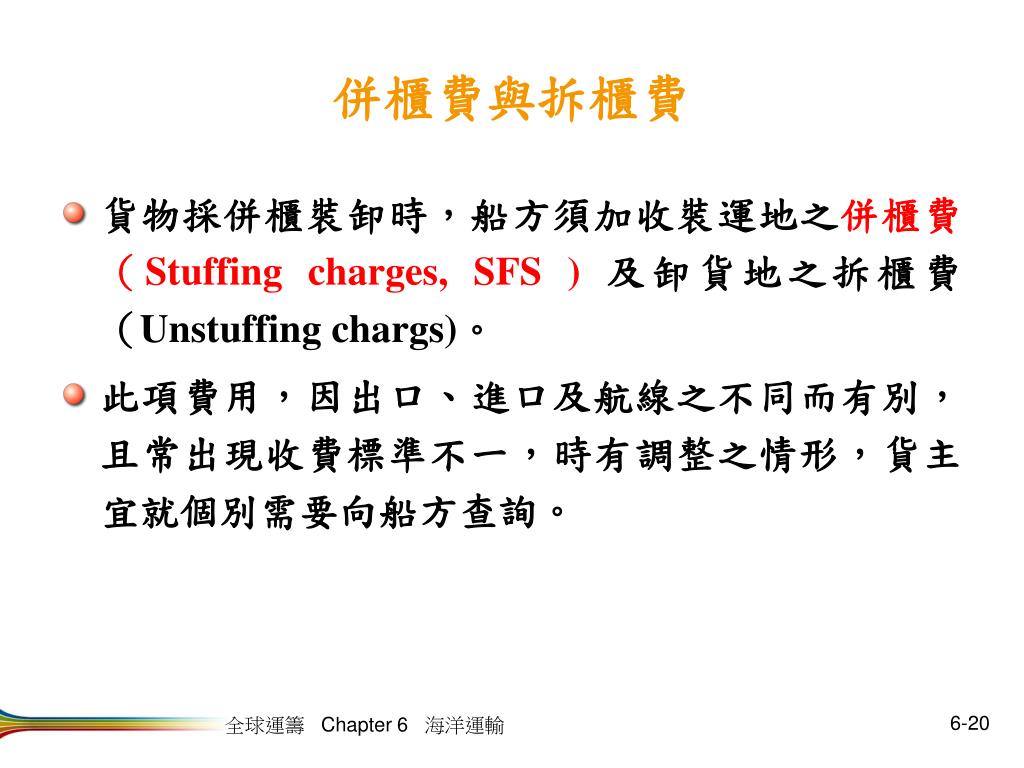 併櫃費與拆櫃費

貨物採併櫃裝卸時，船方須加收裝運地之併櫃費（Stuffing charges, SFS ）及卸貨地之拆櫃費（Unstuffing chargs)。

此項費用，因出口、進口及航線之不同而有別，且常出現收費標準不一，時有調整之情形，貨主宜就個別需要向船方查詢。

全球運籌 Chapter 6 海洋運輸

6-20